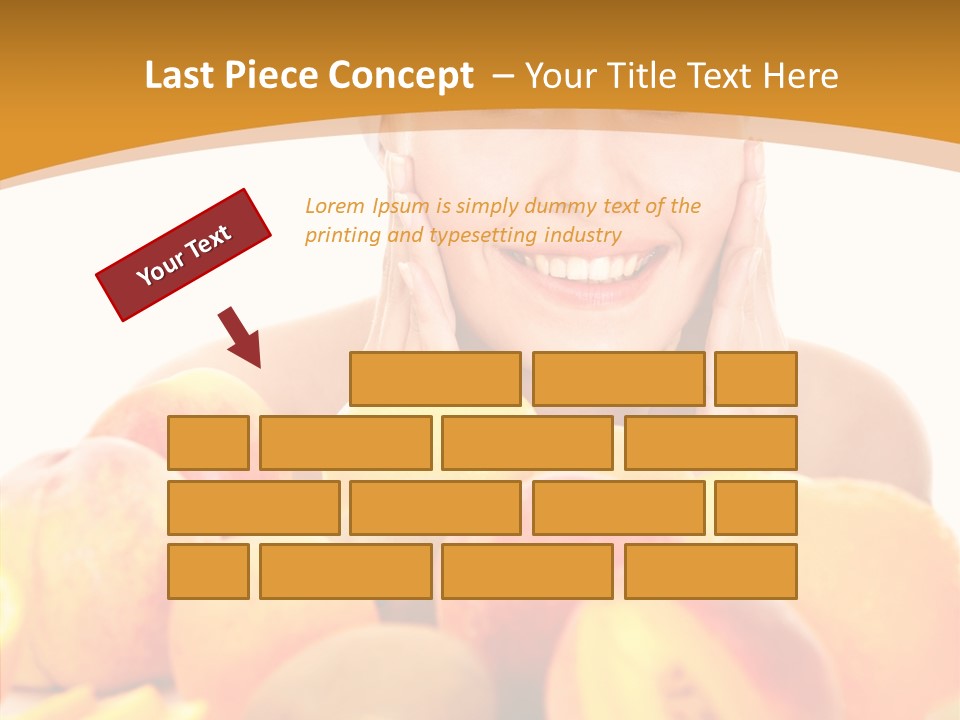 Last Piece Concept – Your Title Text Here

Your Text

Lorem Ipsum is simply dummy text of the printing and typesetting industry